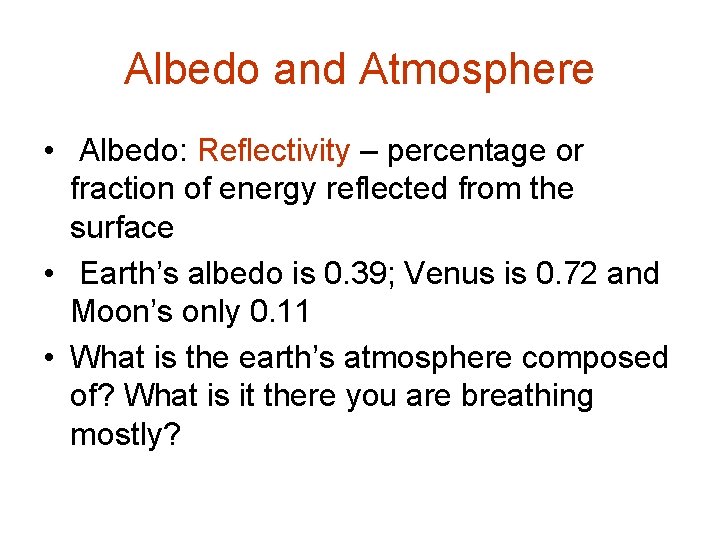 Albedo and Atmosphere

• Albedo: Reflectivity – percentage or fraction of energy reflected from the surface

• Earth’s albedo is 0.39; Venus is 0.72 and Moon’s only 0.11

• What is the earth’s atmosphere composed of? What is it there you are breathing mostly?